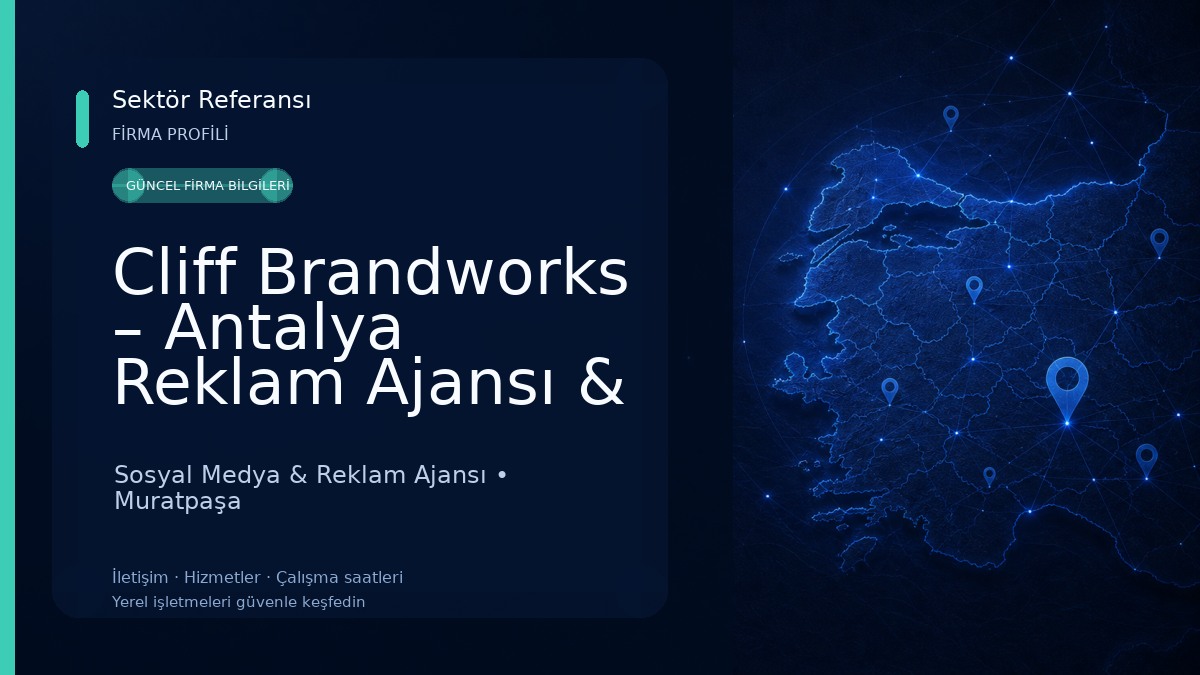 Sektör Referansı
FİRMA PROFİLİ

GÜNCEL FİRMA BİLGİLERİ

Cliff Brandworks – Antalya Reklam Ajansı &

Sosyal Medya & Reklam Ajansı • Muratpaşa

İletişim · Hizmetler · Çalışma saatleri
Yerel işletmeleri güvenle keşfedin